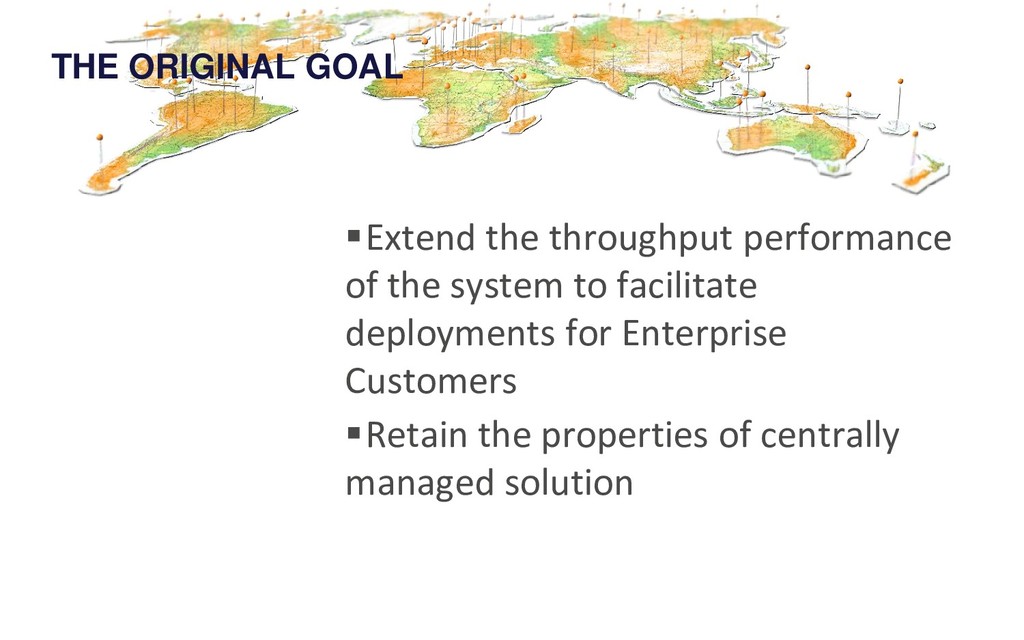 THE ORIGINAL GOAL

▪Extend the throughput performance of the system to facilitate deployments for Enterprise Customers

▪Retain the properties of centrally managed solution